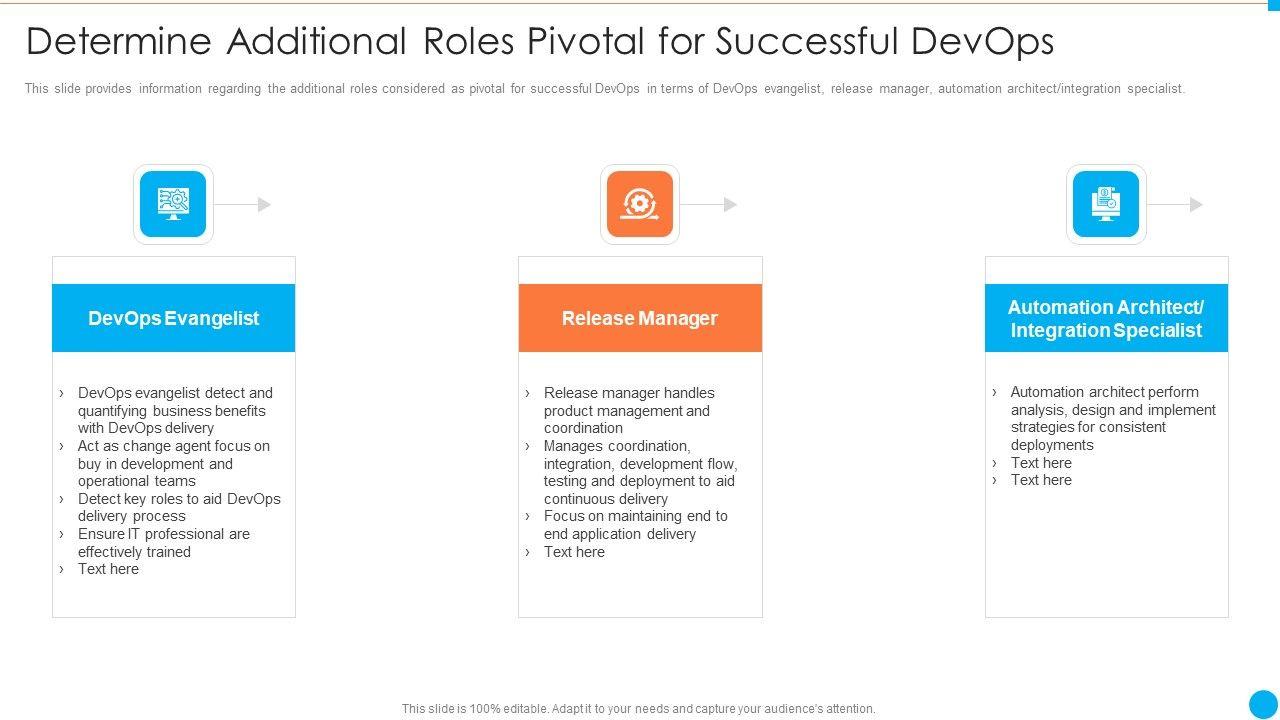 Determine Additional Roles Pivotal for Successful DevOps

This slide provides information regarding the additional roles considered as pivotal for successful DevOps in terms of DevOps evangelist, release manager, automation architect/integration specialist.

DevOps Evangelist

› DevOps evangelist detect and quantifying business benefits with DevOps delivery
› Act as change agent focus on buy in development and operational teams
› Detect key roles to aid DevOps delivery process
› Ensure IT professional are effectively trained
› Text here

Release Manager

› Release manager handles product management and coordination
› Manages coordination, integration, development flow, testing and deployment to aid continuous delivery
› Focus on maintaining end to end application delivery
› Text here

Automation Architect/ Integration Specialist

› Automation architect perform analysis, design and implement strategies for consistent deployments
› Text here
› Text here

This slide is 100% editable. Adapt it to your needs and capture your audience's attention.